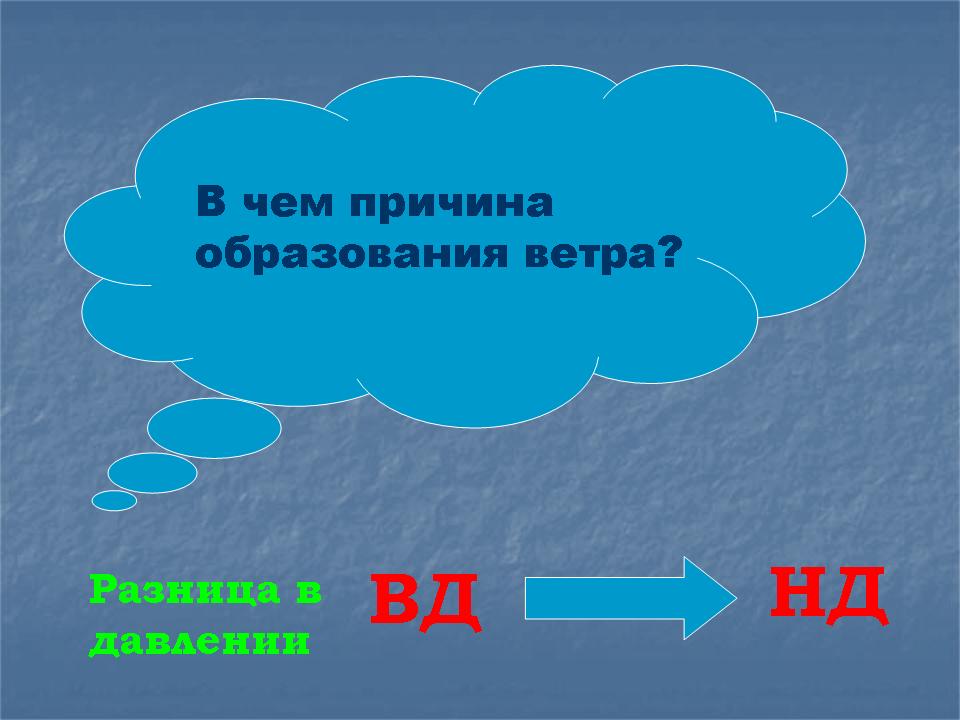 В чем причина образования ветра?

Разница в давлении

ВД

НД